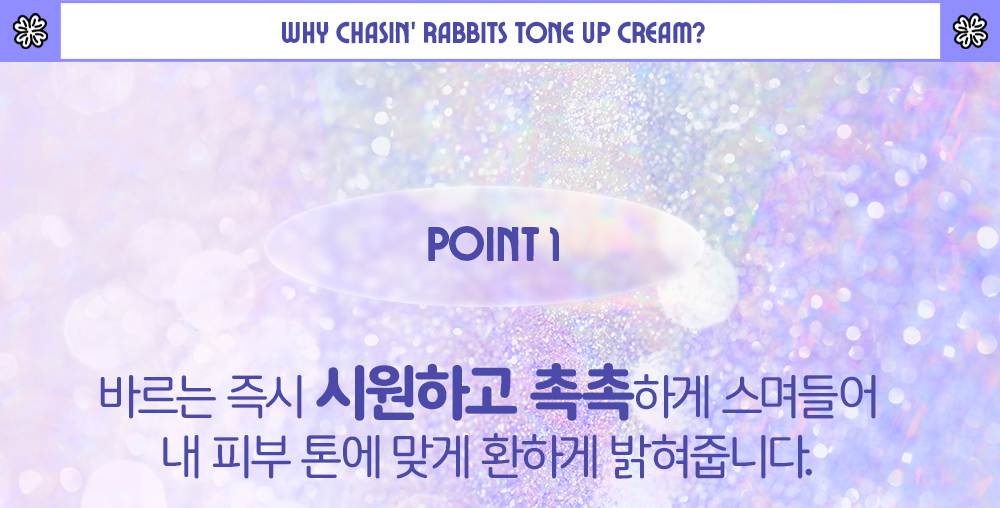 WHY CHASIN' RABBITS TONE UP CREAM?

POINT 1

바르는 즉시 시원하고 촉촉하게 스며들어 내 피부 톤에 맞게 환하게 밝혀줍니다.